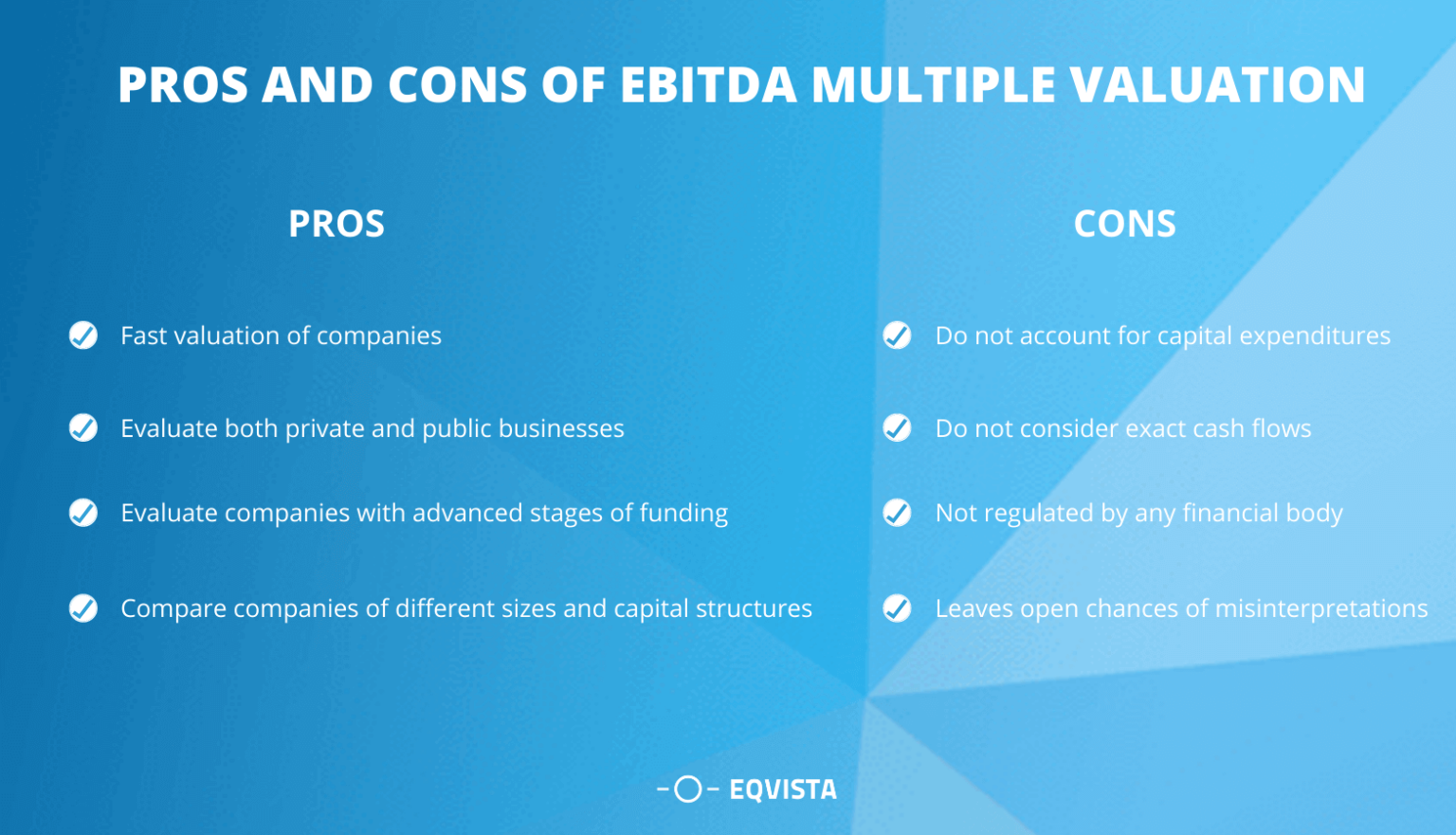 PROS AND CONS OF EBITDA MULTIPLE VALUATION

PROS

Fast valuation of companies

Evaluate both private and public businesses

Evaluate companies with advanced stages of funding

Compare companies of different sizes and capital structures

CONS

Do not account for capital expenditures

Do not consider exact cash flows

Not regulated by any financial body

Leaves open chances of misinterpretations

EQVISTA